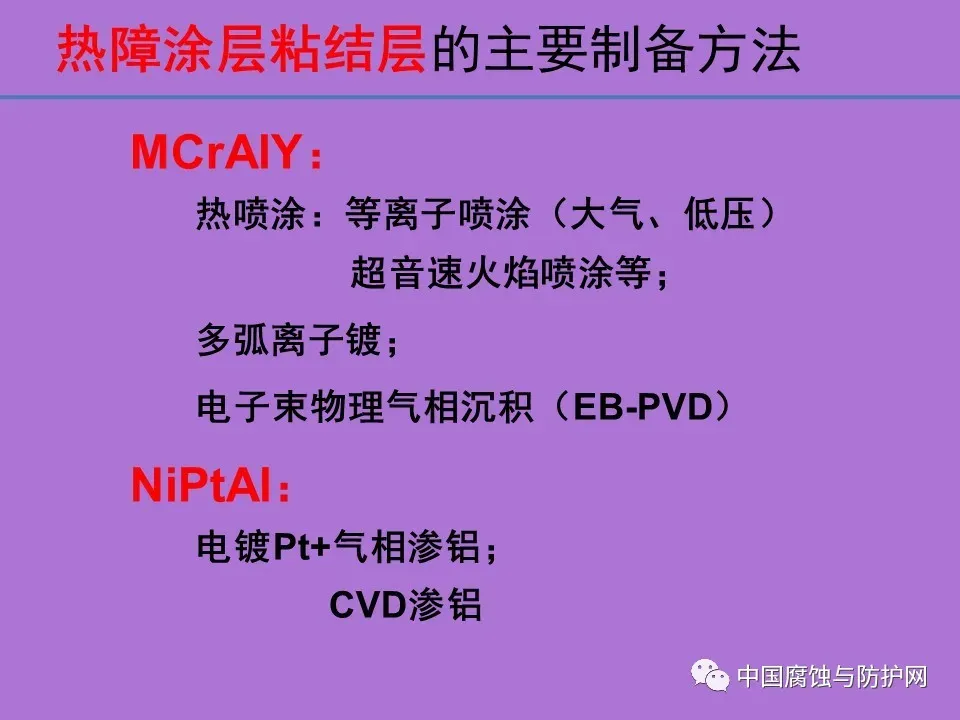 热障涂层粘结层的主要制备方法

MCrAlY：

热喷涂：等离子喷涂（大气、低压）

超音速火焰喷涂等；

多弧离子镀；

电子束物理气相沉积（EB-PVD）

NiPtAl：

电镀Pt+气相渗铝；

CVD渗铝

中国腐蚀与防护网